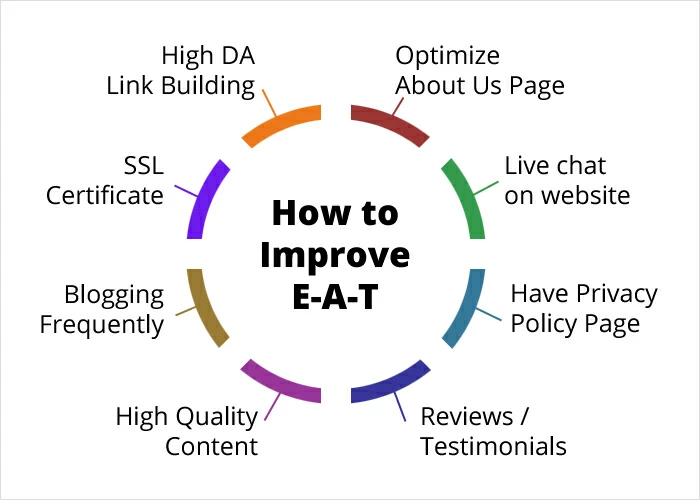 How to Improve E-A-T

Optimize About Us Page

Live chat on website

Have Privacy Policy Page

Reviews / Testimonials

High Quality Content

Blogging Frequently

SSL Certificate

High DA Link Building